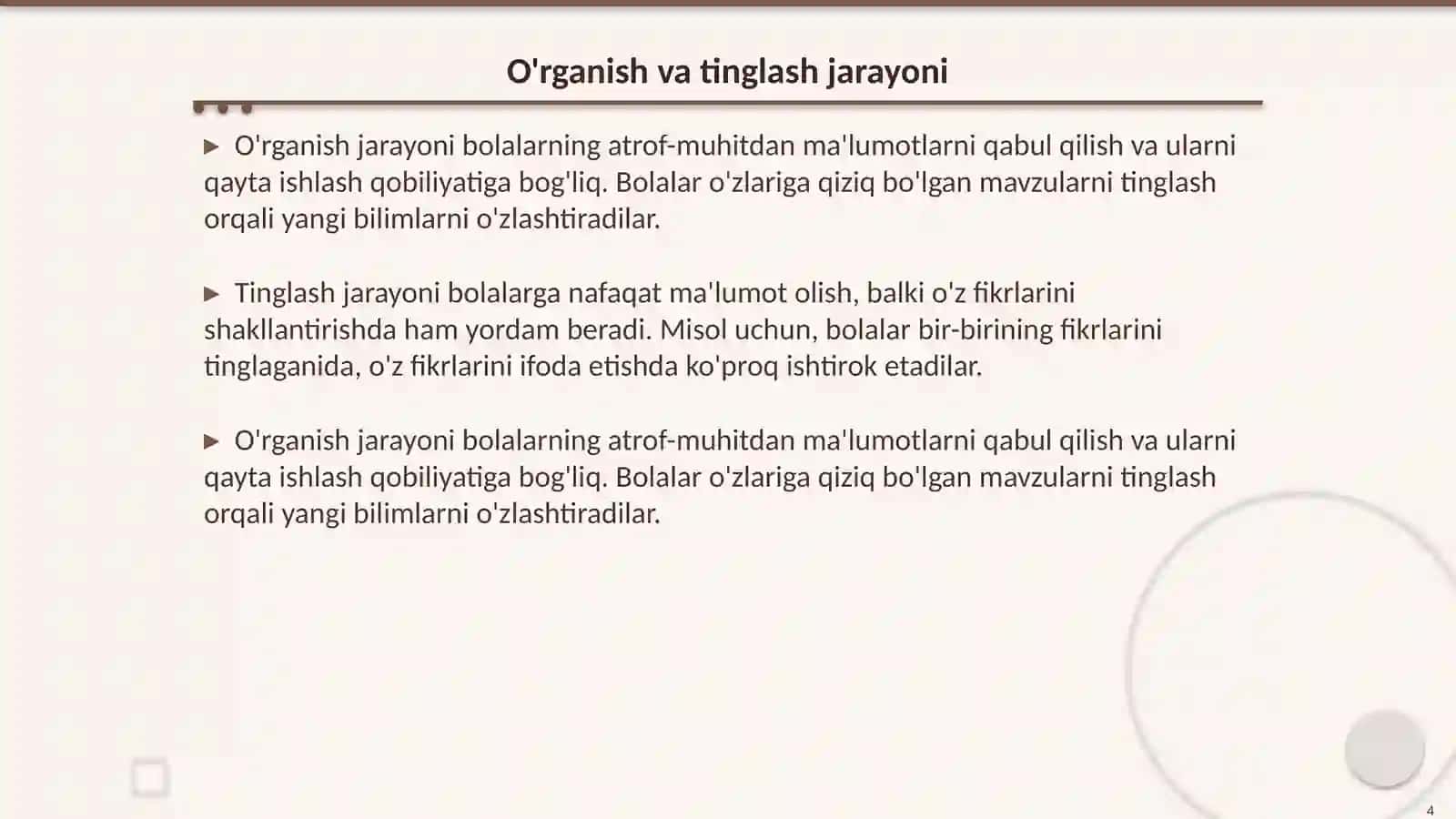 O'rganish va tinglash jarayoni

▶ O'rganish jarayoni bolalarning atrof-muhitdan ma'lumotlarni qabul qilish va ularni qayta ishlash qobiliyatiga bog'liq. Bolalar o'zlariga qiziq bo'lgan mavzularni tinglash orqali yangi bilimlarni o'zlashtiradilar.

▶ Tinglash jarayoni bolalarga nafaqat ma'lumot olish, balki o'z fikrlarini shakllantirishda ham yordam beradi. Misol uchun, bolalar bir-birining fikrlarini tinglaganida, o'z fikrlarini ifoda etishda ko'proq ishtirok etadilar.

▶ O'rganish jarayoni bolalarning atrof-muhitdan ma'lumotlarni qabul qilish va ularni qayta ishlash qobiliyatiga bog'liq. Bolalar o'zlariga qiziq bo'lgan mavzularni tinglash orqali yangi bilimlarni o'zlashtiradilar.

4